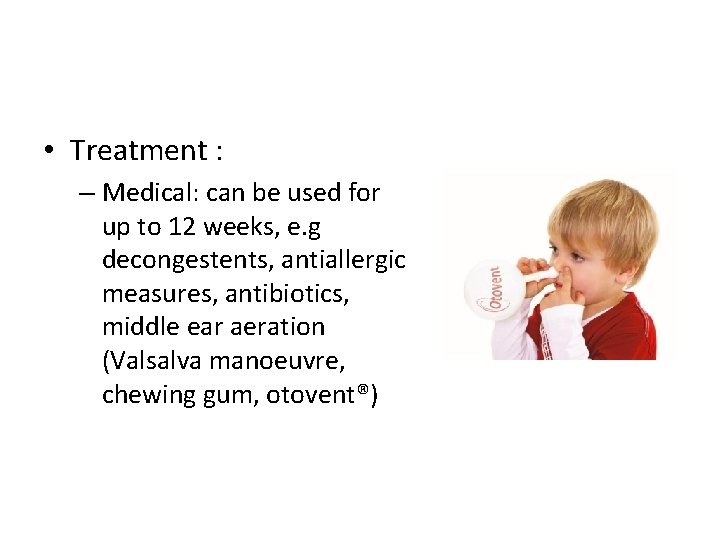 • Treatment :

– Medical: can be used for up to 12 weeks, e.g decongestents, antiallergic measures, antibiotics, middle ear aeration (Valsalva manoeuvre, chewing gum, otovent®)

Otovent